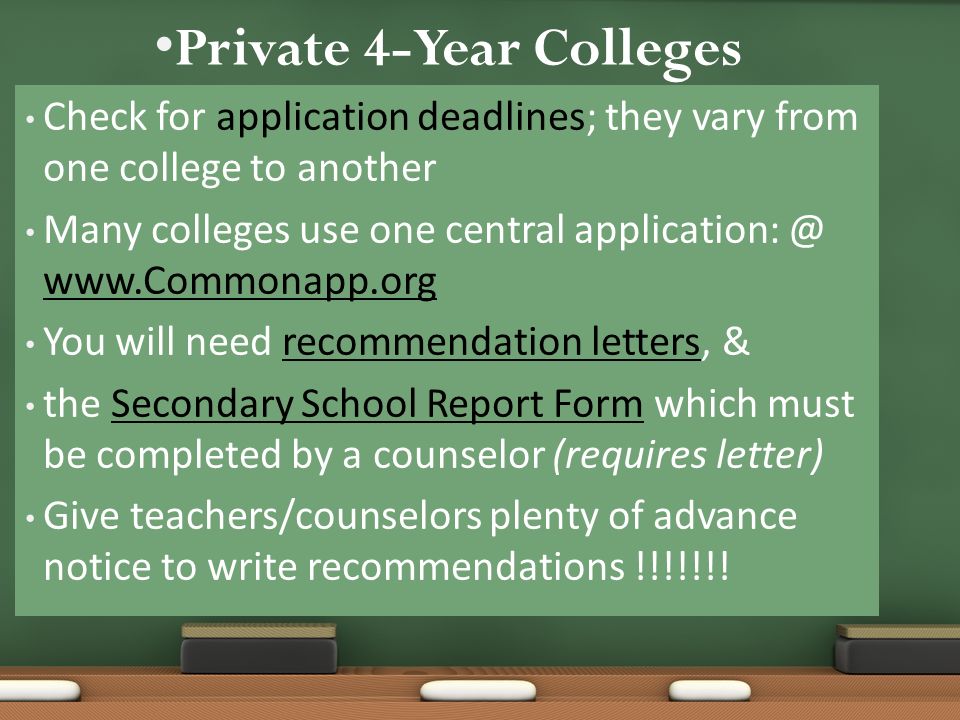 •Private 4-Year Colleges

• Check for application deadlines; they vary from one college to another

• Many colleges use one central application: @ www.Commonapp.org

• You will need recommendation letters, &

• the Secondary School Report Form which must be completed by a counselor (requires letter)

• Give teachers/counselors plenty of advance notice to write recommendations !!!!!!!